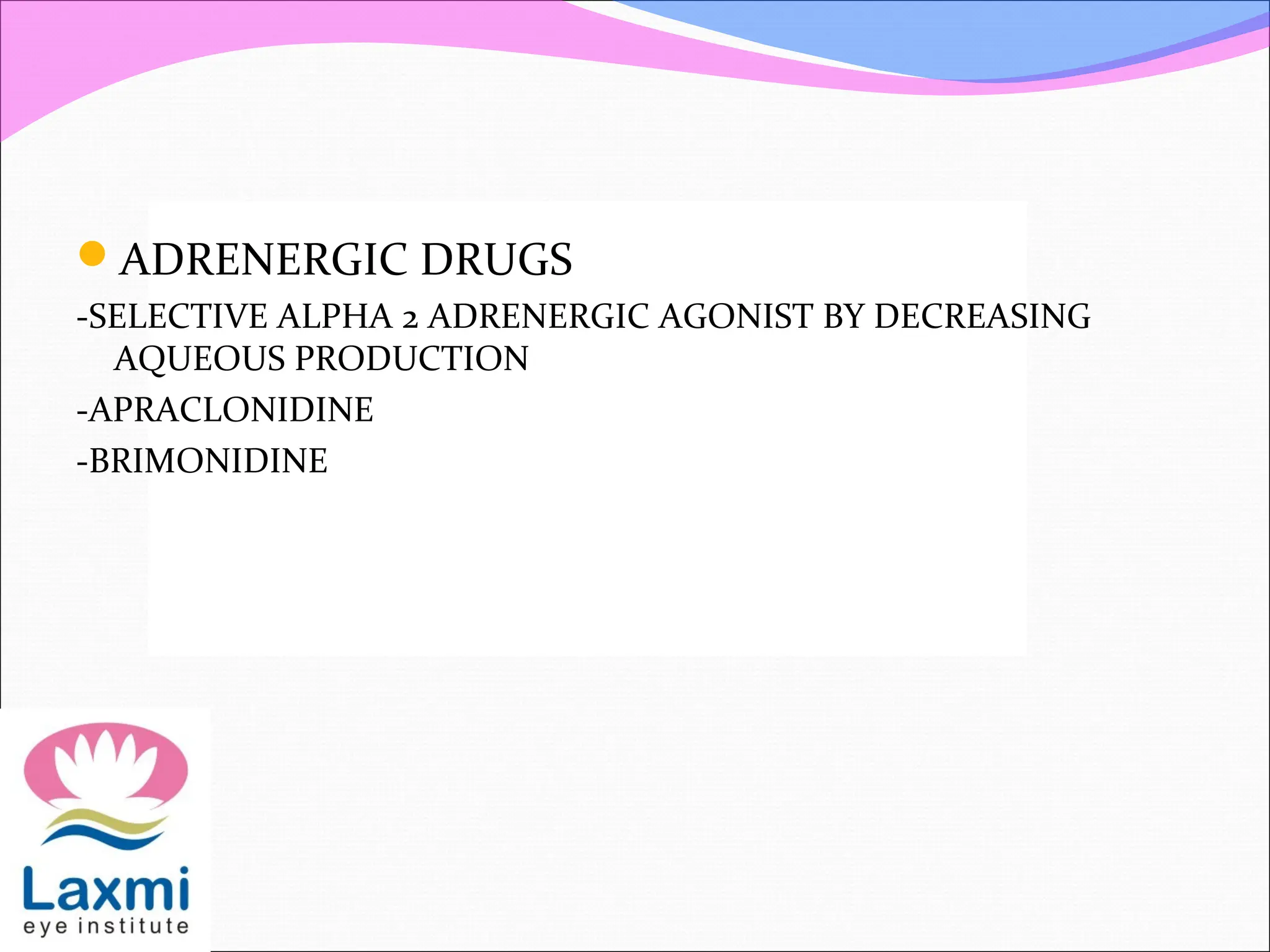 ADRENERGIC DRUGS

-SELECTIVE ALPHA 2 ADRENERGIC AGONIST BY DECREASING AQUEOUS PRODUCTION

-APRACLONIDINE

-BRIMONIDINE

Laxmi
eye institute